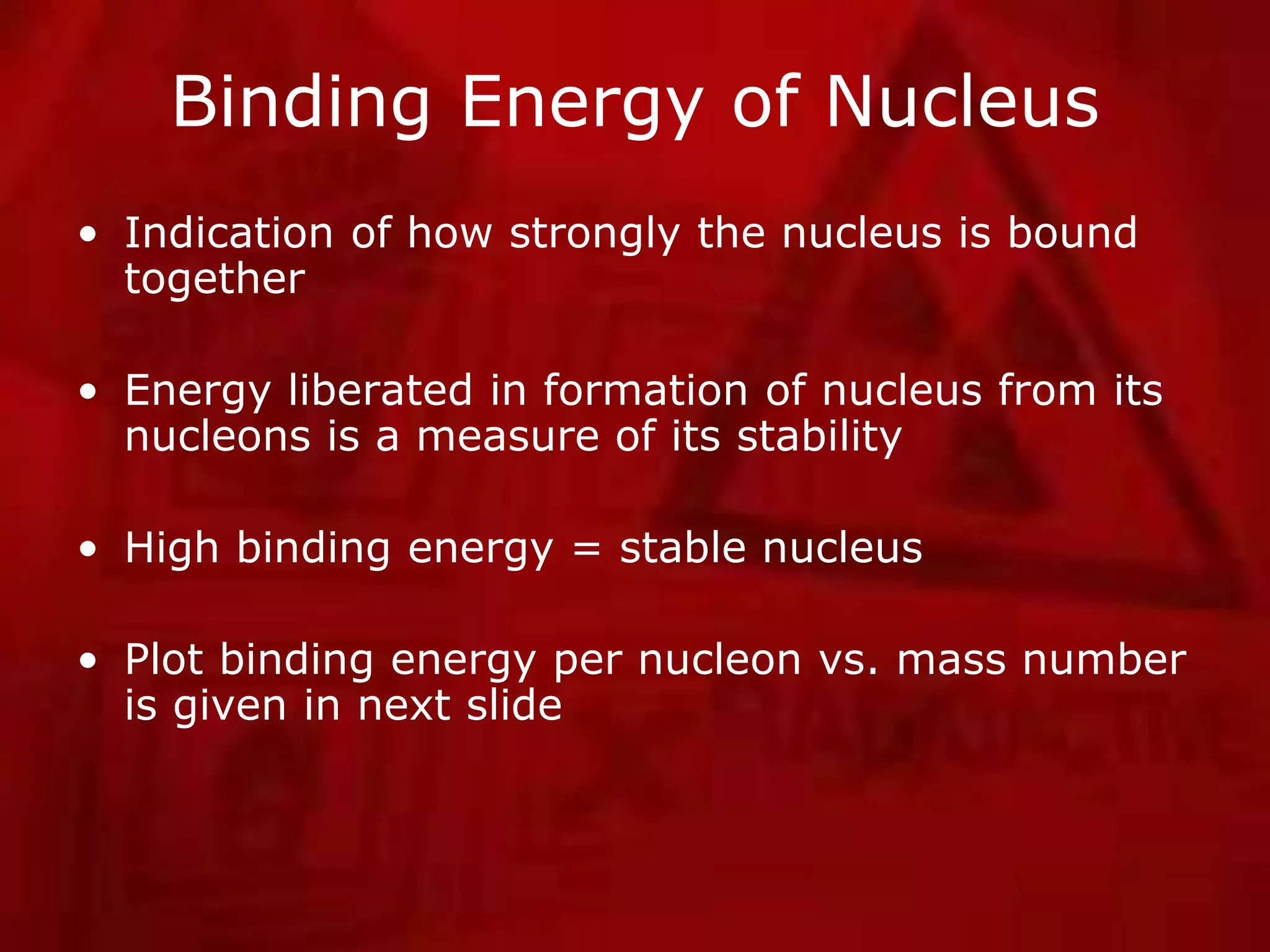 Binding Energy of Nucleus

• Indication of how strongly the nucleus is bound together

• Energy liberated in formation of nucleus from its nucleons is a measure of its stability

• High binding energy = stable nucleus

• Plot binding energy per nucleon vs. mass number is given in next slide